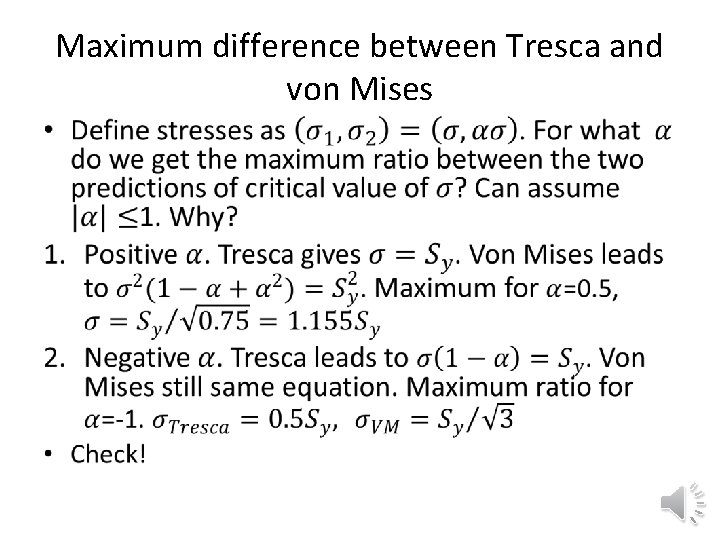 Maximum difference between Tresca and von Mises

• Define stresses as $(\sigma_1, \sigma_2) = (\sigma, \alpha\sigma)$. For what $\alpha$ do we get the maximum ratio between the two predictions of critical value of $\sigma$? Can assume $|\alpha| \leq 1$. Why?

1. Positive $\alpha$. Tresca gives $\sigma = S_y$. Von Mises leads to $\sigma^2(1 - \alpha + \alpha^2) = S_y^2$. Maximum for $\alpha$=0.5, $\sigma = S_y/\sqrt{0.75} = 1.155S_y$

2. Negative $\alpha$. Tresca leads to $\sigma(1 - \alpha) = S_y$. Von Mises still same equation. Maximum ratio for $\alpha$=-1. $\sigma_{Tresca} = 0.5S_y$, $\sigma_{VM} = S_y/\sqrt{3}$

• Check!